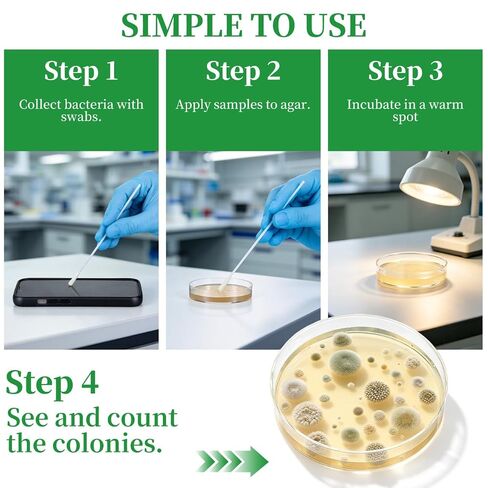 SIMPLE TO USE

Step 1

Collect bacteria with swabs.

Step 2

Apply samples to agar.

Step 3

Incubate in a warm spot

Step 4

See and count the colonies.